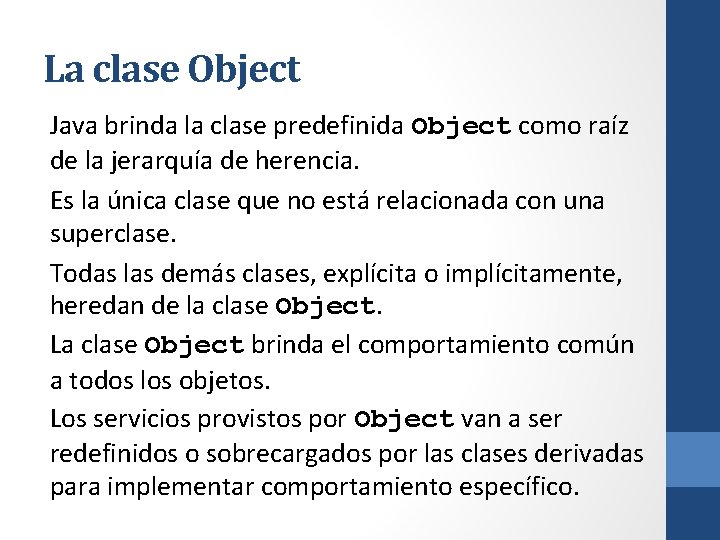 La clase Object

Java brinda la clase predefinida Object como raíz de la jerarquía de herencia.

Es la única clase que no está relacionada con una superclase.

Todas las demás clases, explícita o implícitamente, heredan de la clase Object.

La clase Object brinda el comportamiento común a todos los objetos.

Los servicios provistos por Object van a ser redefinidos o sobrecargados por las clases derivadas para implementar comportamiento específico.